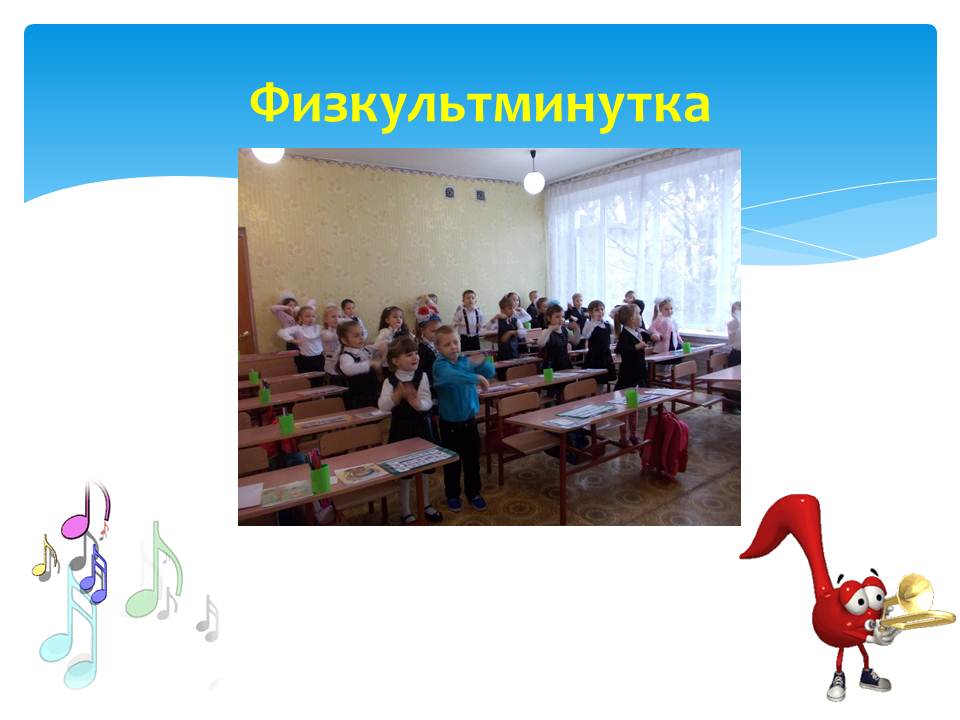 Физкультминутка